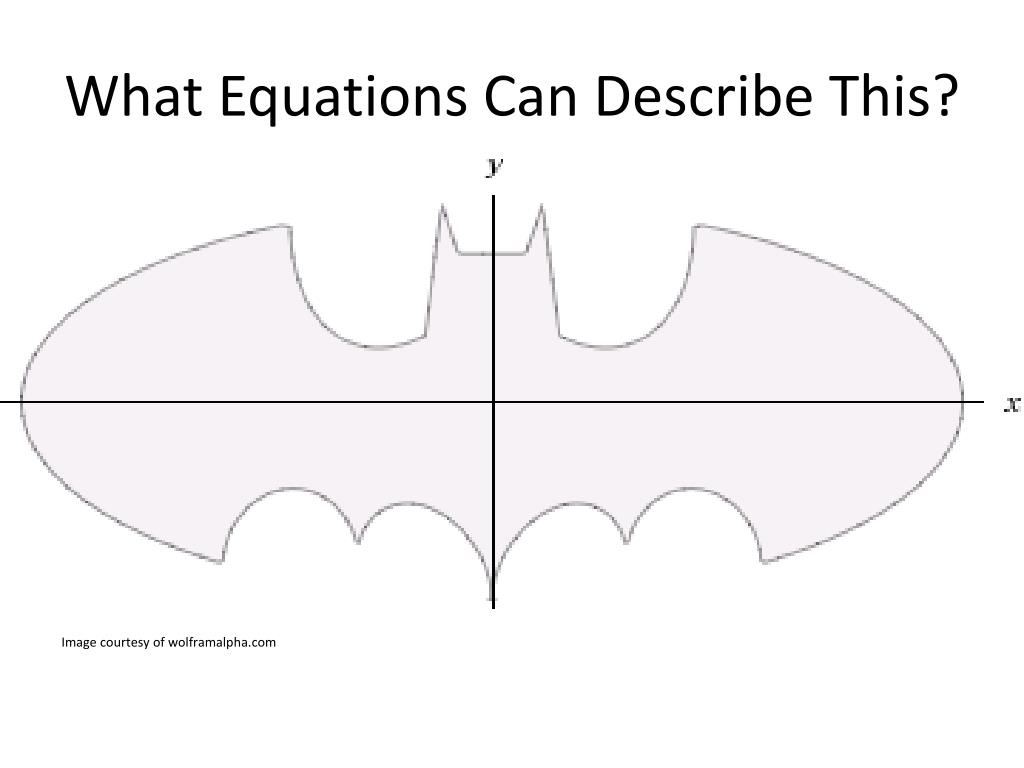 What Equations Can Describe This?

$y$

$x$

Image courtesy of wolframalpha.com